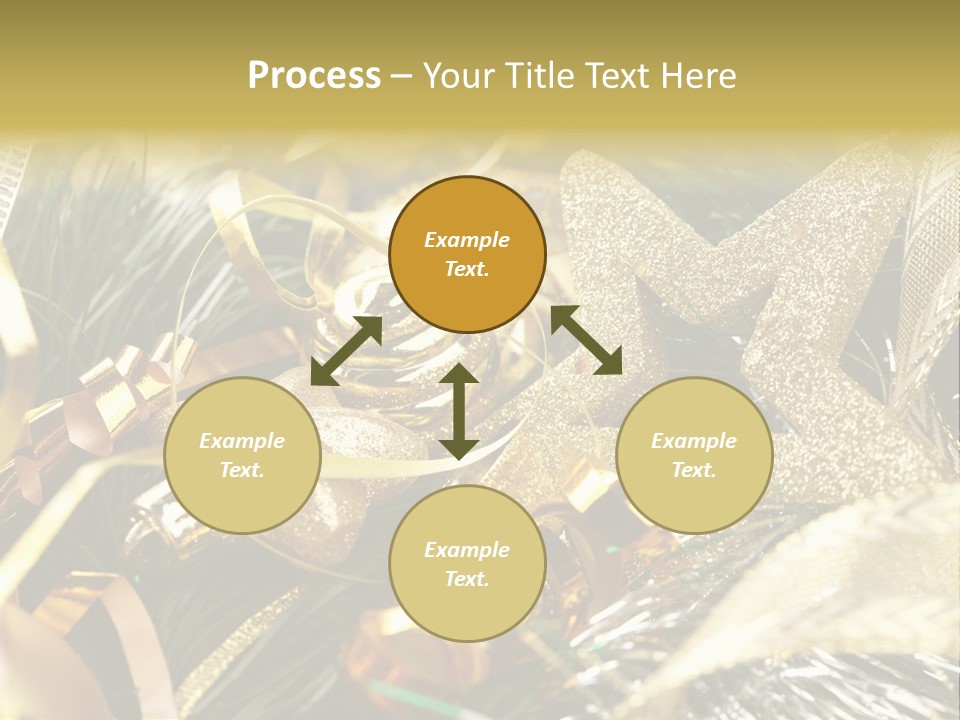 Process – Your Title Text Here

Example Text.

Example Text.

Example Text.

Example Text.